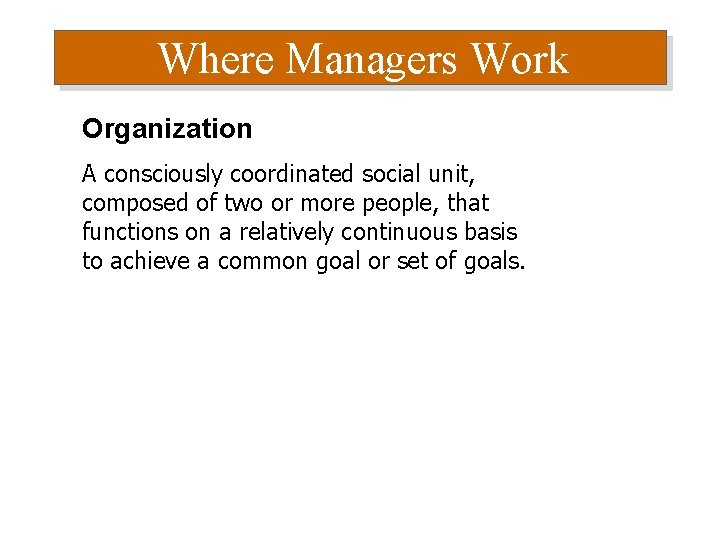 Where Managers Work

Organization

A consciously coordinated social unit, composed of two or more people, that functions on a relatively continuous basis to achieve a common goal or set of goals.